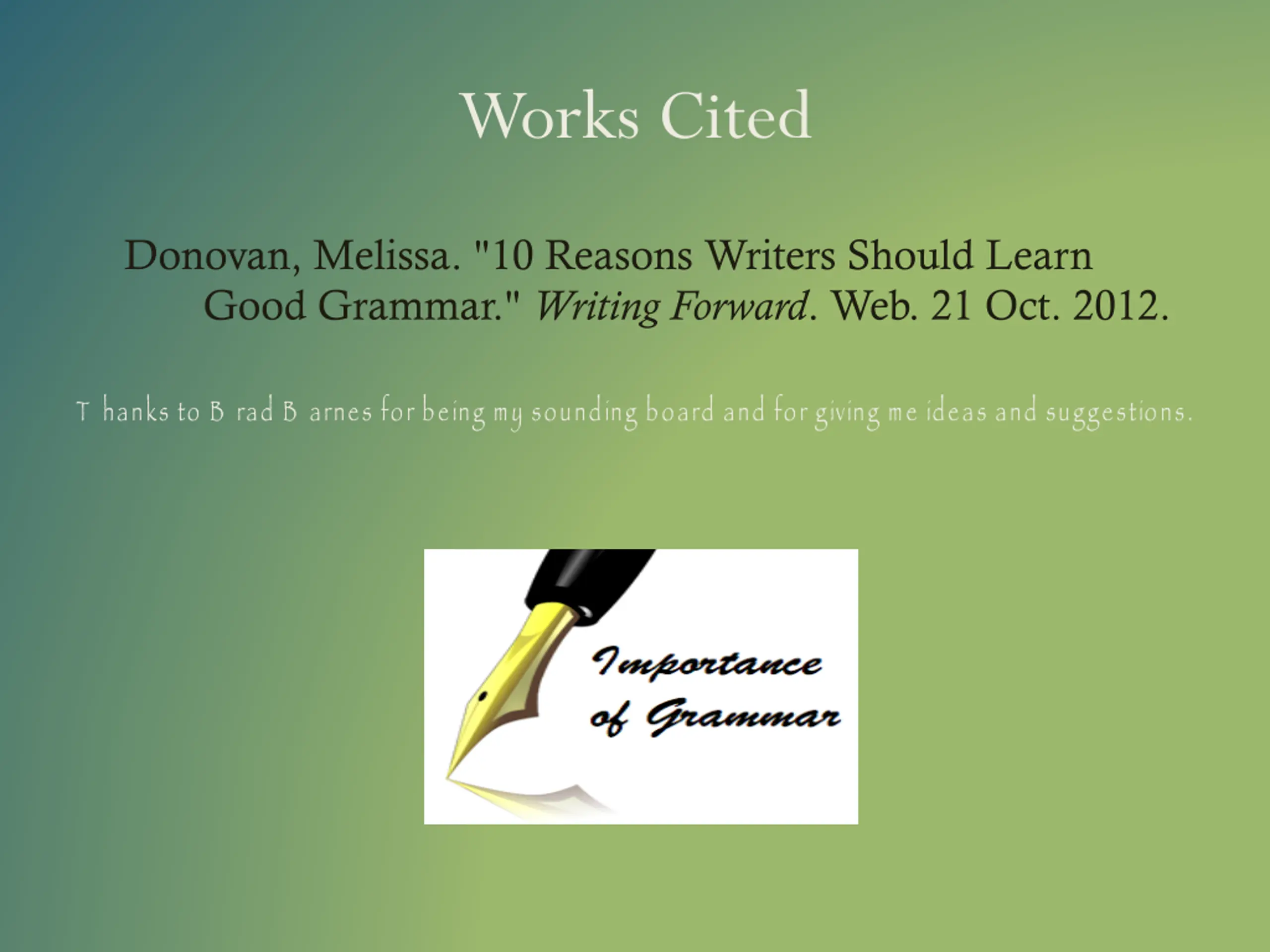 Works Cited

Donovan, Melissa. "10 Reasons Writers Should Learn Good Grammar." Writing Forward. Web. 21 Oct. 2012.

Thanks to Brad Barnes for being my sounding board and for giving me ideas and suggestions.

Importance of Grammar